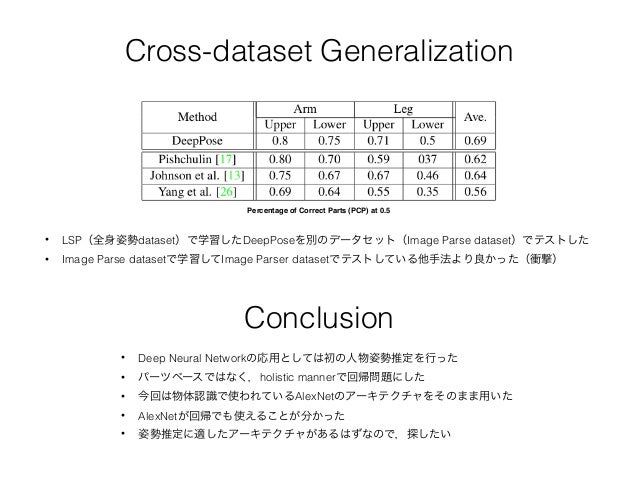 Cross-dataset Generalization

| Method | Arm Upper | Arm Lower | Leg Upper | Leg Lower | Ave. |
|---|---|---|---|---|---|
| DeepPose | 0.8 | 0.75 | 0.71 | 0.5 | 0.69 |
| Pishchulin [17] | 0.80 | 0.70 | 0.59 | 037 | 0.62 |
| Johnson et al. [13] | 0.75 | 0.67 | 0.67 | 0.46 | 0.64 |
| Yang et al. [26] | 0.69 | 0.64 | 0.55 | 0.35 | 0.56 |

Percentage of Correct Parts (PCP) at 0.5

• LSP（全身姿勢dataset）で学習したDeepPoseを別のデータセット（Image Parse dataset）でテストした
• Image Parse datasetで学習してImage Parser datasetでテストしている他手法より良かった（衝撃）

Conclusion

• Deep Neural Networkの応用としては初の人物姿勢推定を行った
• パーツベースではなく，holistic mannerで回帰問題にした
• 今回は物体認識で使われているAlexNetのアーキテクチャをそのまま用いた
• AlexNetが回帰でも使えることが分かった
• 姿勢推定に適したアーキテクチャがあるはずなので，探したい